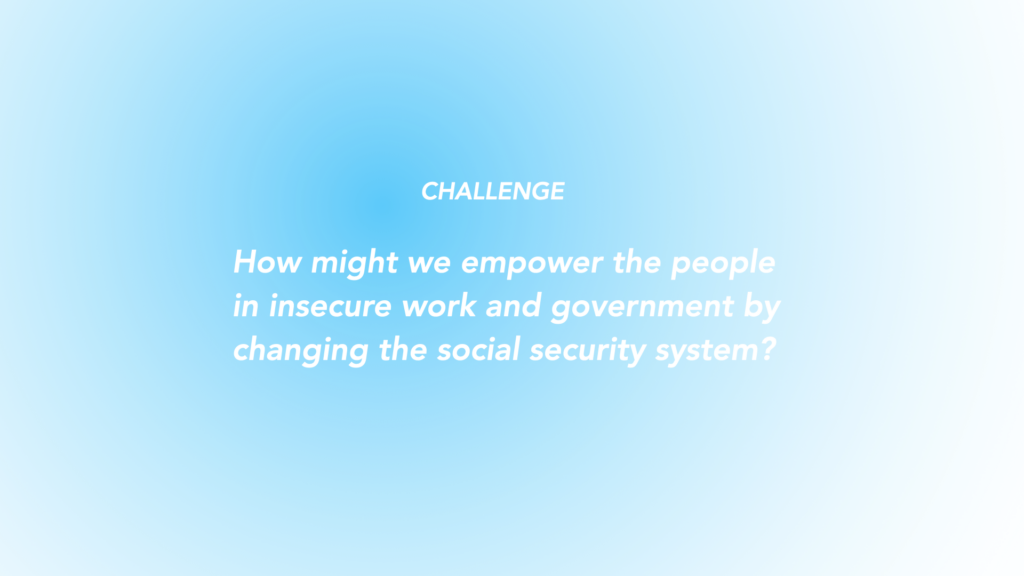 CHALLENGE

How might we empower the people in insecure work and government by changing the social security system?